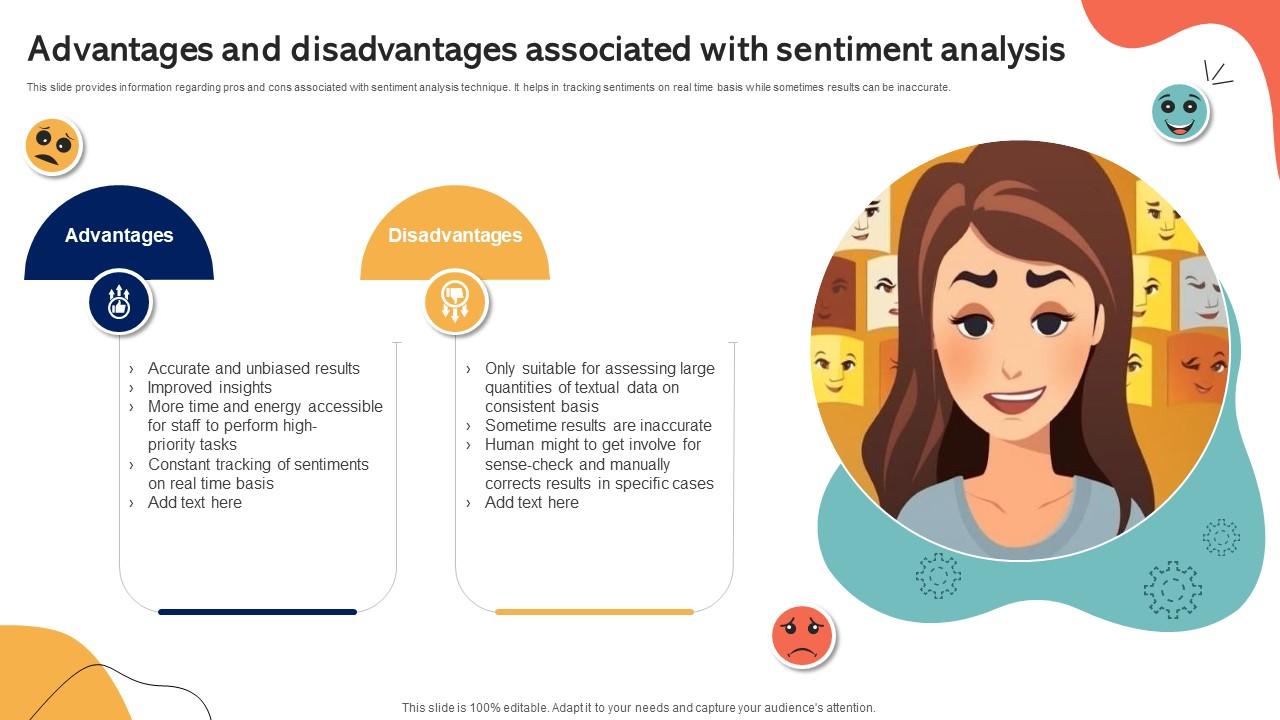 Advantages and disadvantages associated with sentiment analysis

This slide provides information regarding pros and cons associated with sentiment analysis technique. It helps in tracking sentiments on real time basis while sometimes results can be inaccurate.

Advantages

› Accurate and unbiased results
› Improved insights
› More time and energy accessible for staff to perform high-priority tasks
› Constant tracking of sentiments on real time basis
› Add text here

Disadvantages

› Only suitable for assessing large quantities of textual data on consistent basis
› Sometime results are inaccurate
› Human might to get involve for sense-check and manually corrects results in specific cases
› Add text here

This slide is 100% editable. Adapt it to your needs and capture your audience's attention.